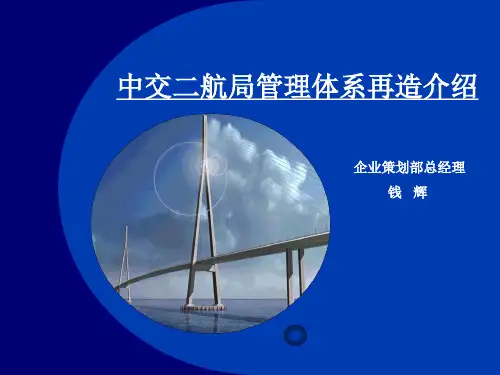 中交二航局管理体系再造介绍

企业策划部总经理
钱 辉